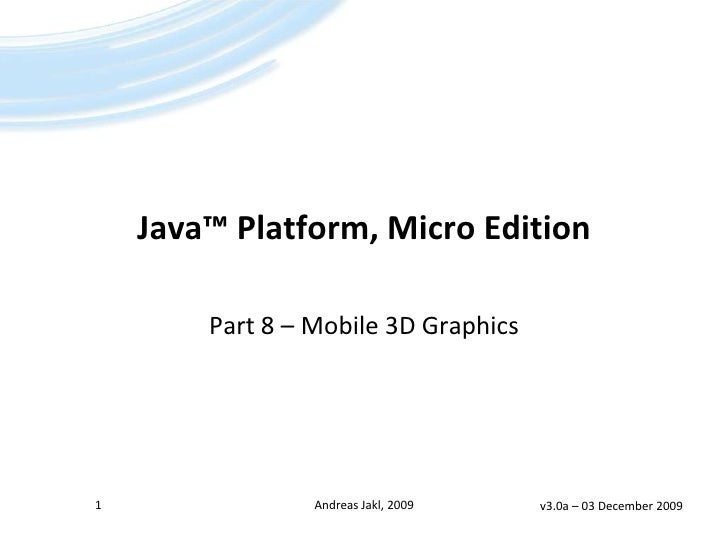 Java™ Platform, Micro Edition

Part 8 – Mobile 3D Graphics

1

Andreas Jakl, 2009

v3.0a – 03 December 2009